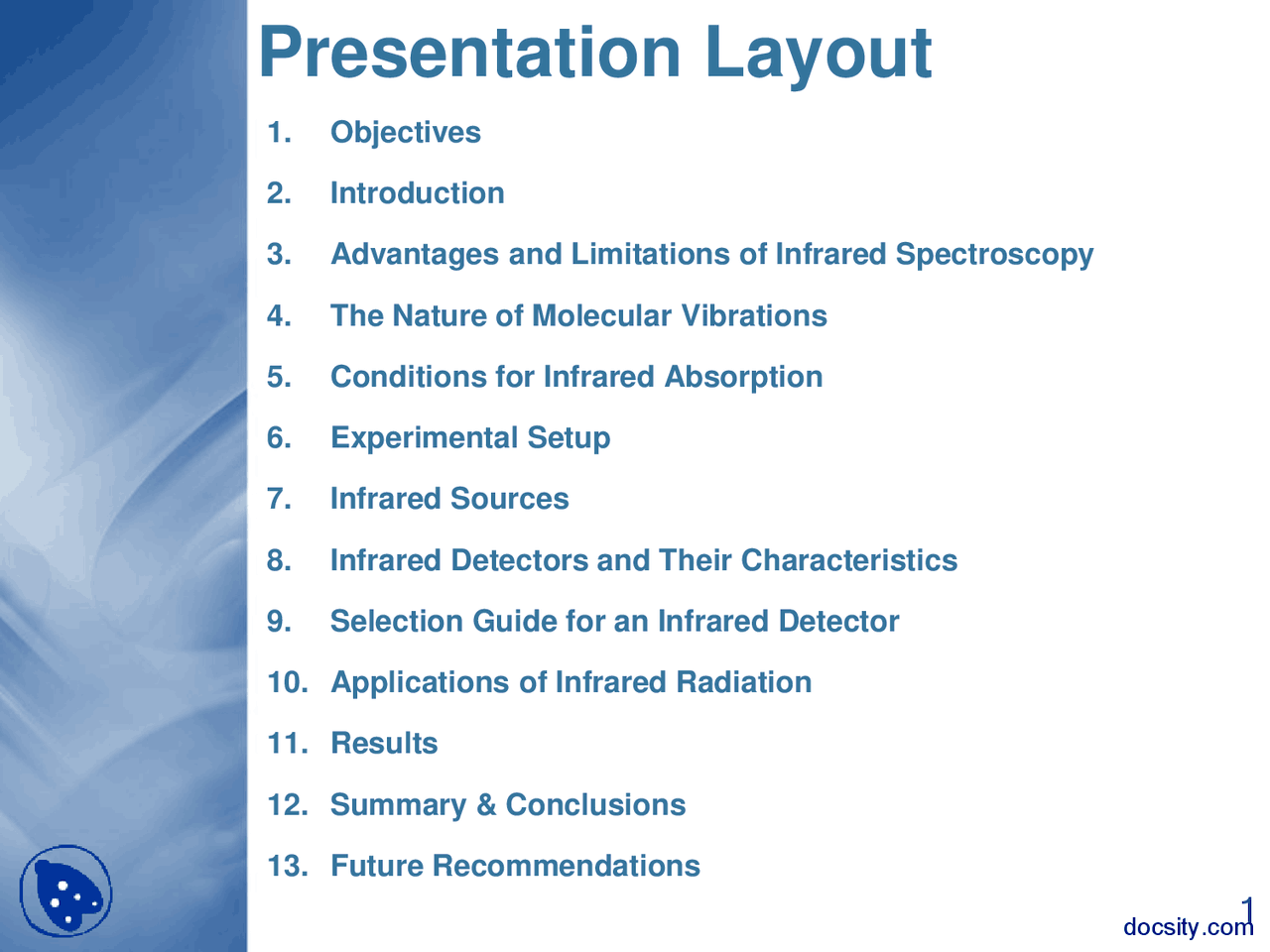 Presentation Layout

1. Objectives
2. Introduction
3. Advantages and Limitations of Infrared Spectroscopy
4. The Nature of Molecular Vibrations
5. Conditions for Infrared Absorption
6. Experimental Setup
7. Infrared Sources
8. Infrared Detectors and Their Characteristics
9. Selection Guide for an Infrared Detector
10. Applications of Infrared Radiation
11. Results
12. Summary & Conclusions
13. Future Recommendations

1

docsity.com